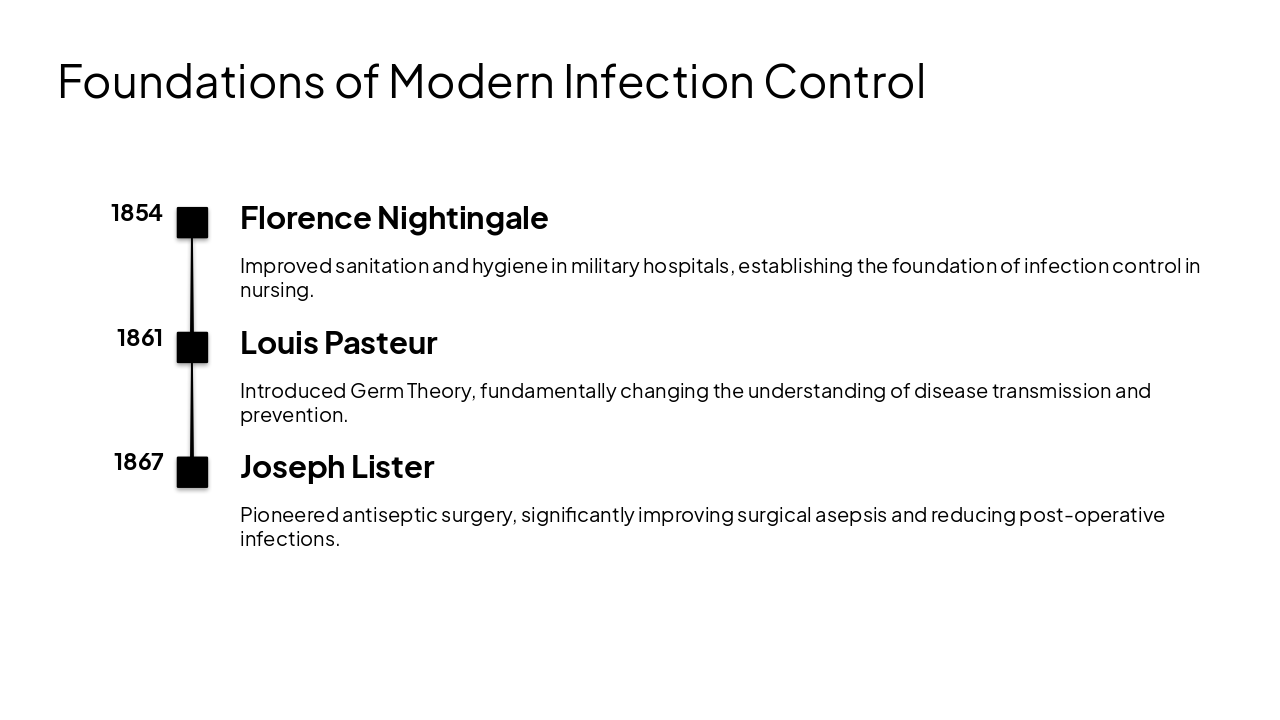 Foundations of Modern Infection Control

1854

Florence Nightingale

Improved sanitation and hygiene in military hospitals, establishing the foundation of infection control in nursing.

1861

Louis Pasteur

Introduced Germ Theory, fundamentally changing the understanding of disease transmission and prevention.

1867

Joseph Lister

Pioneered antiseptic surgery, significantly improving surgical asepsis and reducing post-operative infections.